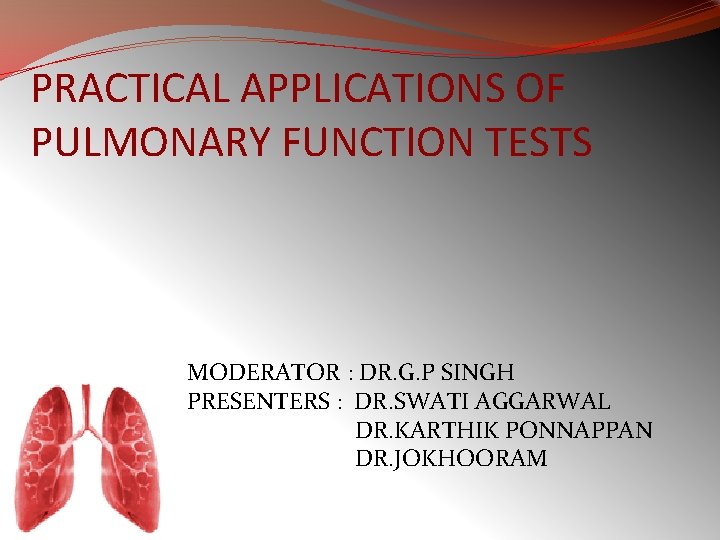 PRACTICAL APPLICATIONS OF PULMONARY FUNCTION TESTS

MODERATOR : DR.G.P SINGH
PRESENTERS : DR.SWATI AGGARWAL
DR.KARTHIK PONNAPPAN
DR.JOKHOORAM